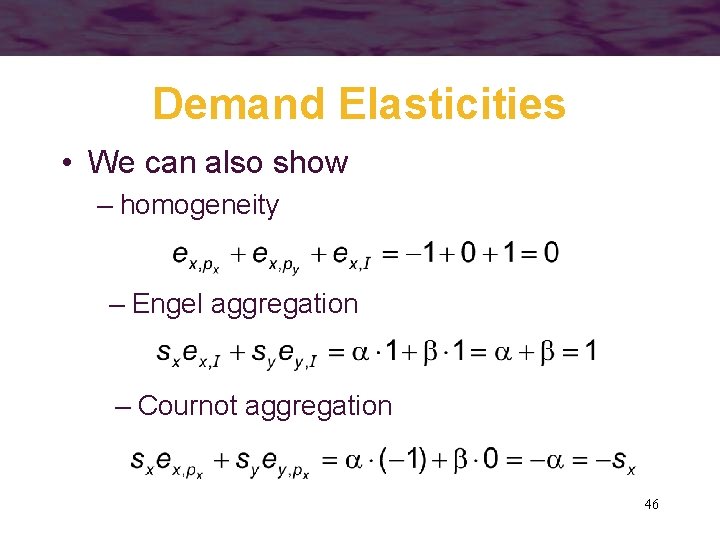 Demand Elasticities

• We can also show

– homogeneity

$e_{x,p_x} + e_{x,p_y} + e_{x,I} = -1 + 0 + 1 = 0$

– Engel aggregation

$s_x e_{x,I} + s_y e_{y,I} = \alpha \cdot 1 + \beta \cdot 1 = \alpha + \beta = 1$

– Cournot aggregation

$s_x e_{x,p_x} + s_y e_{y,p_x} = \alpha \cdot (-1) + \beta \cdot 0 = -\alpha = -s_x$

46